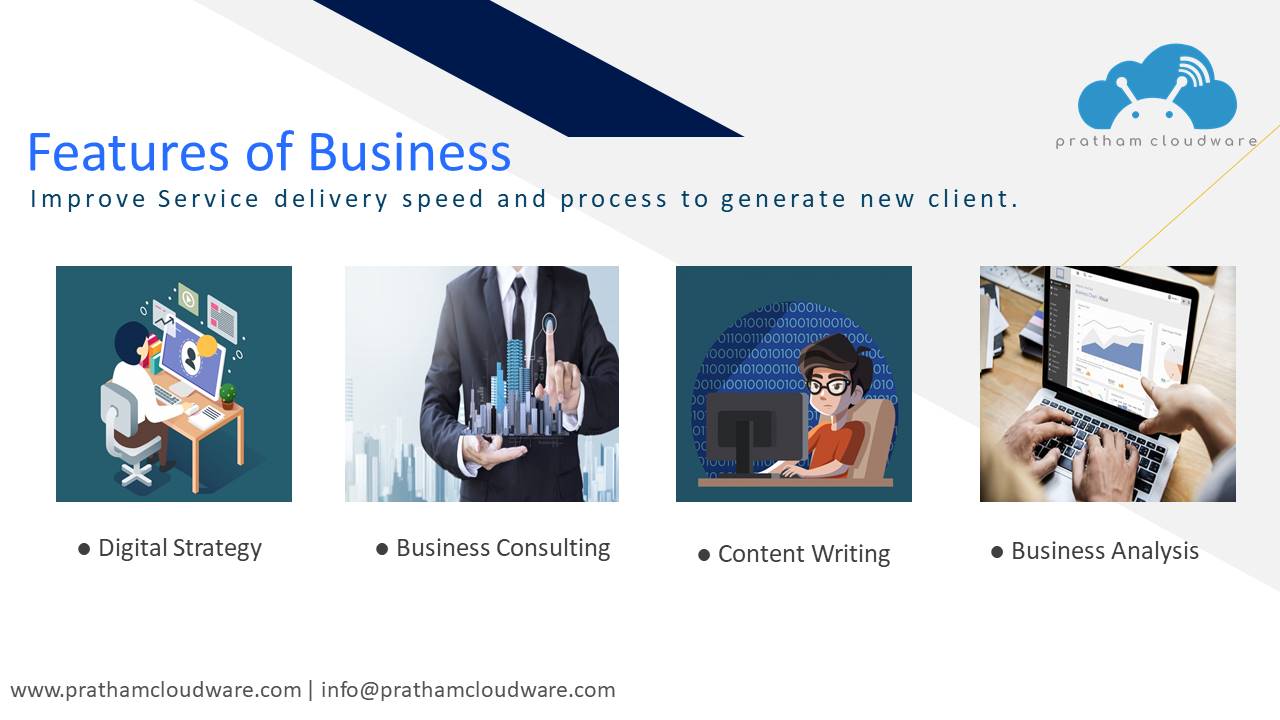 pratham cloudware

Features of Business

Improve Service delivery speed and process to generate new client.

● Digital Strategy

● Business Consulting

● Content Writing

● Business Analysis

www.prathamcloudware.com | info@prathamcloudware.com